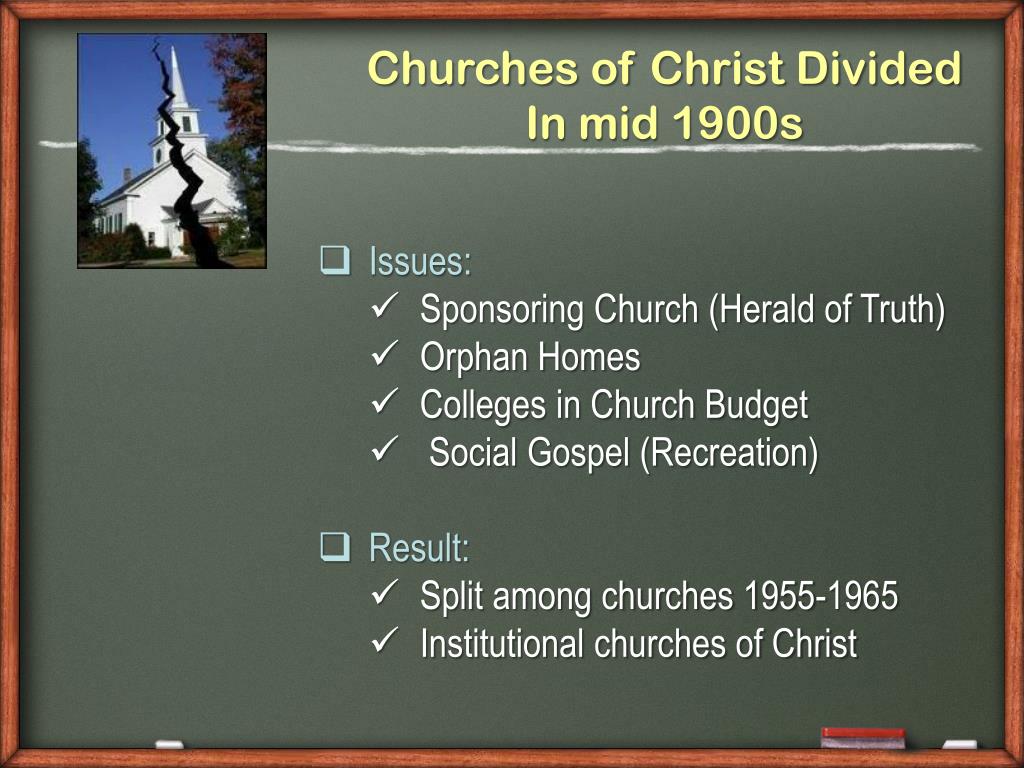 Churches of Christ Divided
In mid 1900s

❑ Issues:
✓ Sponsoring Church (Herald of Truth)
✓ Orphan Homes
✓ Colleges in Church Budget
✓ Social Gospel (Recreation)

❑ Result:
✓ Split among churches 1955-1965
✓ Institutional churches of Christ